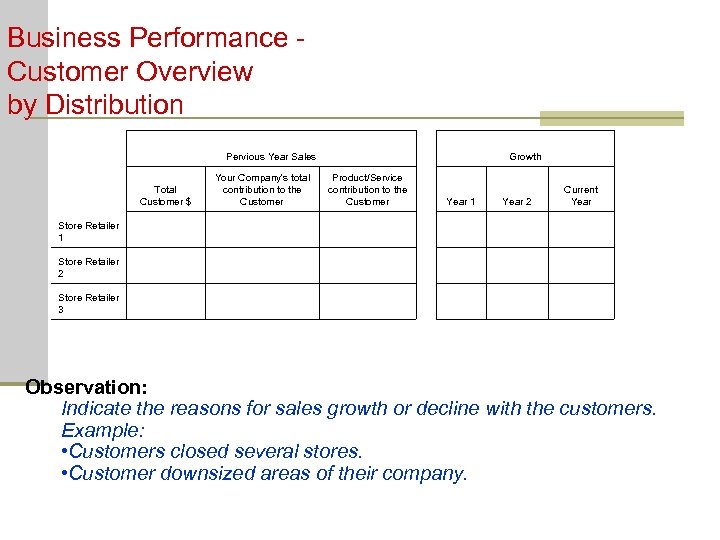 Business Performance - Customer Overview by Distribution

| | Pervious Year Sales | | | Growth | | |
|---|---|---|---|---|---|---|
| | Total Customer $ | Your Company's total contribution to the Customer | Product/Service contribution to the Customer | Year 1 | Year 2 | Current Year |
| Store Retailer 1 | | | | | | |
| Store Retailer 2 | | | | | | |
| Store Retailer 3 | | | | | | |

Observation:
Indicate the reasons for sales growth or decline with the customers.
Example:
•Customers closed several stores.
•Customer downsized areas of their company.